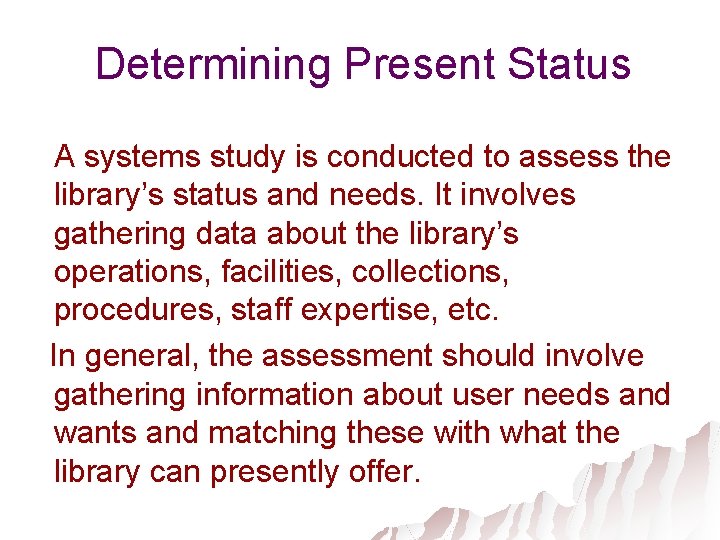 Determining Present Status

A systems study is conducted to assess the library’s status and needs. It involves gathering data about the library’s operations, facilities, collections, procedures, staff expertise, etc.

In general, the assessment should involve gathering information about user needs and wants and matching these with what the library can presently offer.